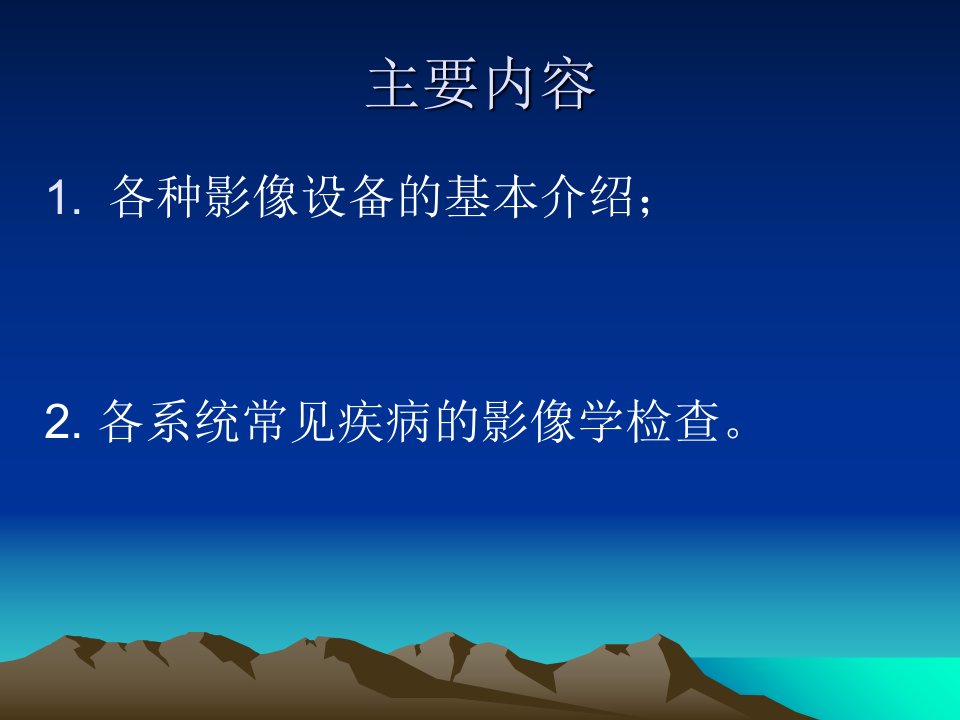 主要内容

1. 各种影像设备的基本介绍；

2. 各系统常见疾病的影像学检查。